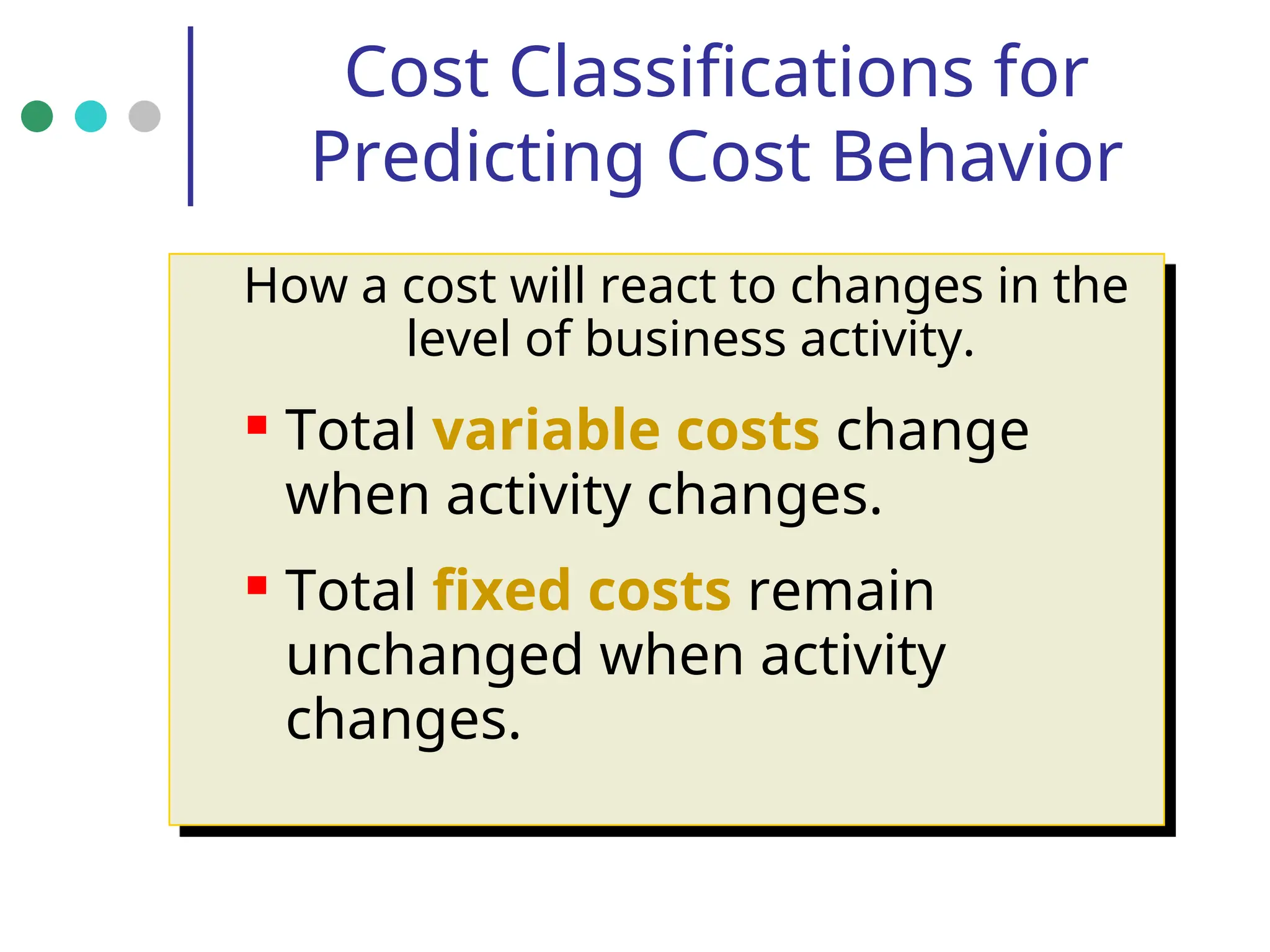 Cost Classifications for Predicting Cost Behavior

How a cost will react to changes in the level of business activity.

▪ Total variable costs change when activity changes.

▪ Total fixed costs remain unchanged when activity changes.